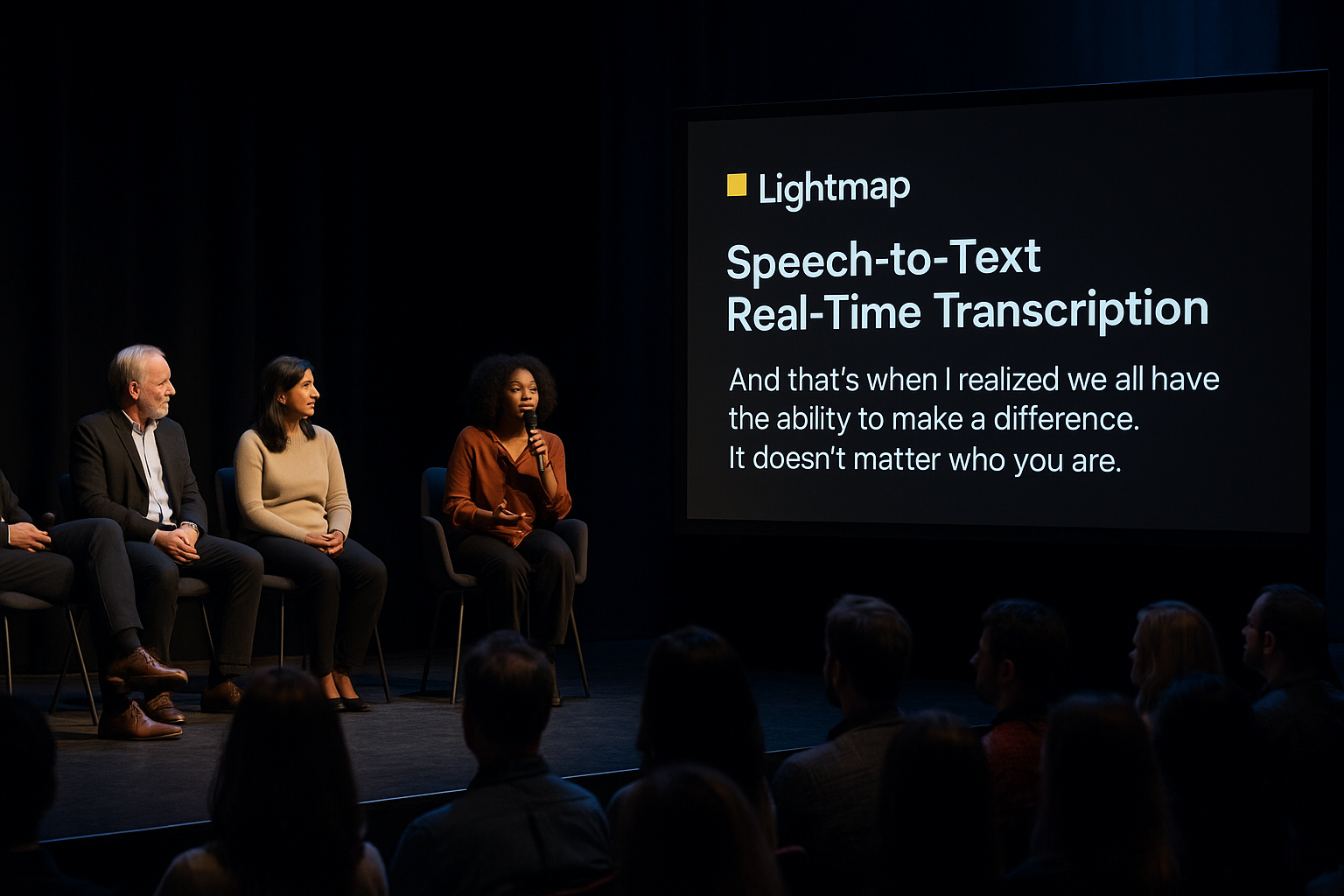 Lightmap

Speech-to-Text
Real-Time Transcription

And that's when I realized we all have the ability to make a difference.
It doesn't matter who you are.